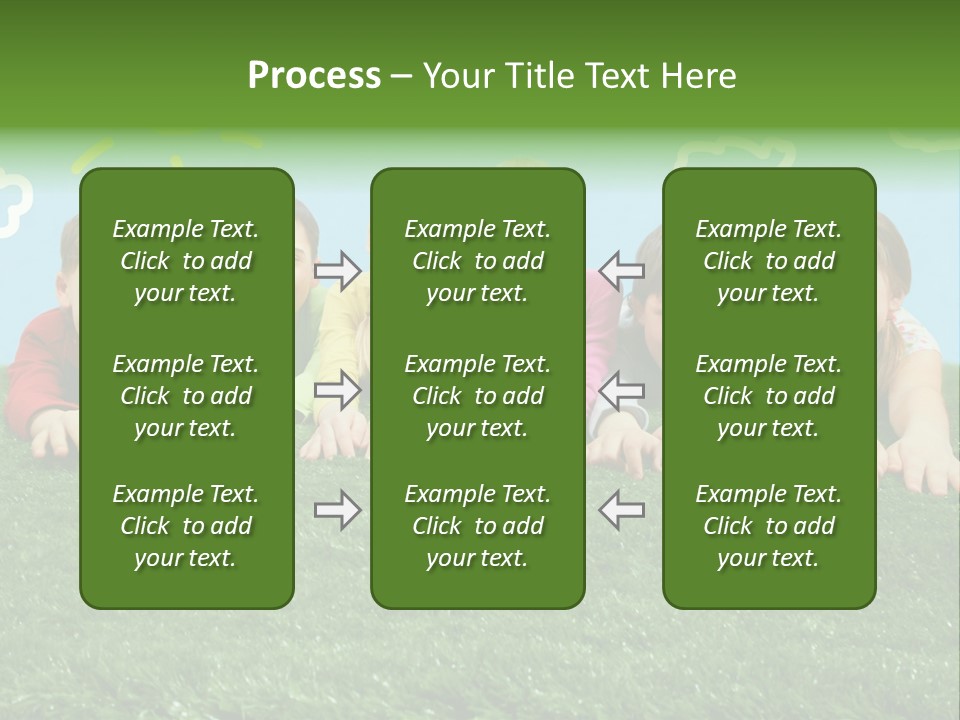 Process – Your Title Text Here

Example Text. Click to add your text.

Example Text. Click to add your text.

Example Text. Click to add your text.

Example Text. Click to add your text.

Example Text. Click to add your text.

Example Text. Click to add your text.

Example Text. Click to add your text.

Example Text. Click to add your text.

Example Text. Click to add your text.